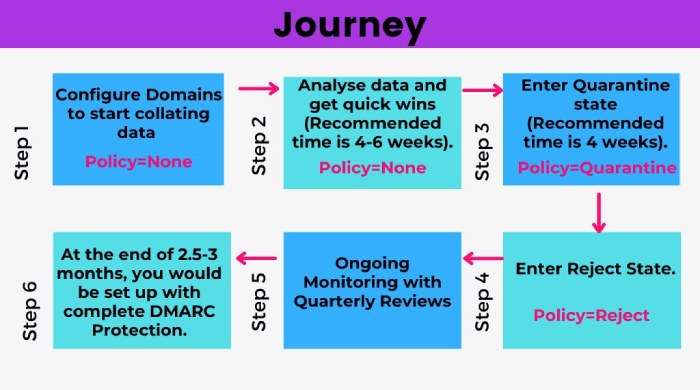 Journey

Step 1

Configure Domains to start collating data

Policy=None

Step 2

Analyse data and get quick wins (Recommended time is 4-6 weeks).

Policy=None

Step 3

Enter Quarantine state (Recommended time is 4 weeks).

Policy=Quarantine

Step 4

Enter Reject State.

Policy=Reject

Step 5

Ongoing Monitoring with Quarterly Reviews

Step 6

At the end of 2.5-3 months, you would be set up with complete DMARC Protection.